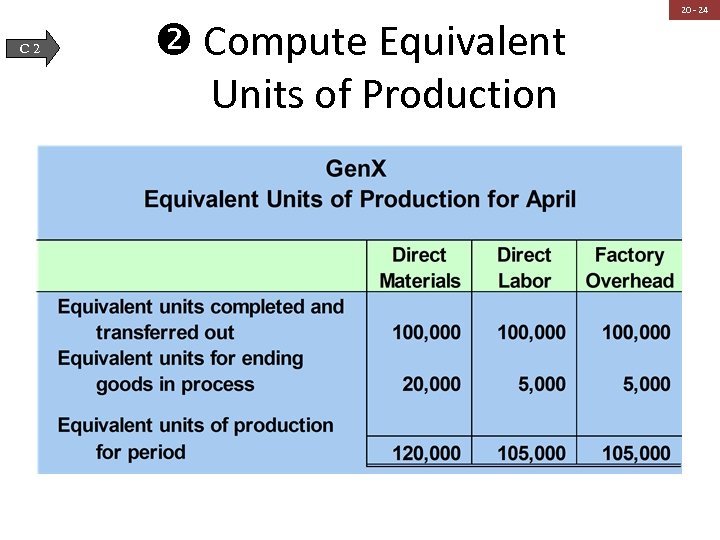 20 - 24

C 2

❷ Compute Equivalent Units of Production

GenX
Equivalent Units of Production for April

| | Direct Materials | Direct Labor | Factory Overhead |
|---|---|---|---|
| Equivalent units completed and transferred out | 100,000 | 100,000 | 100,000 |
| Equivalent units for ending goods in process | 20,000 | 5,000 | 5,000 |
| Equivalent units of production for period | 120,000 | 105,000 | 105,000 |